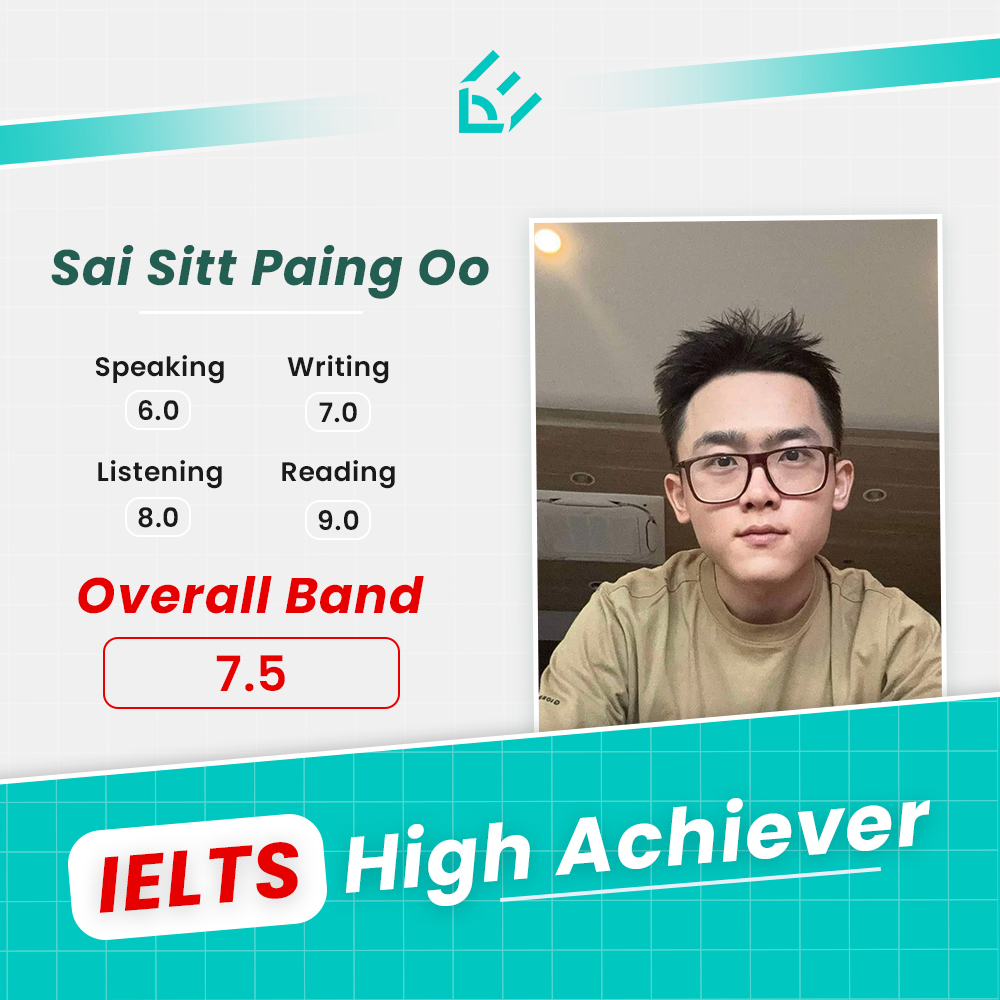 Sai Sitt Paing Oo

Speaking
6.0

Writing
7.0

Listening
8.0

Reading
9.0

Overall Band
7.5

IELTS High Achiever